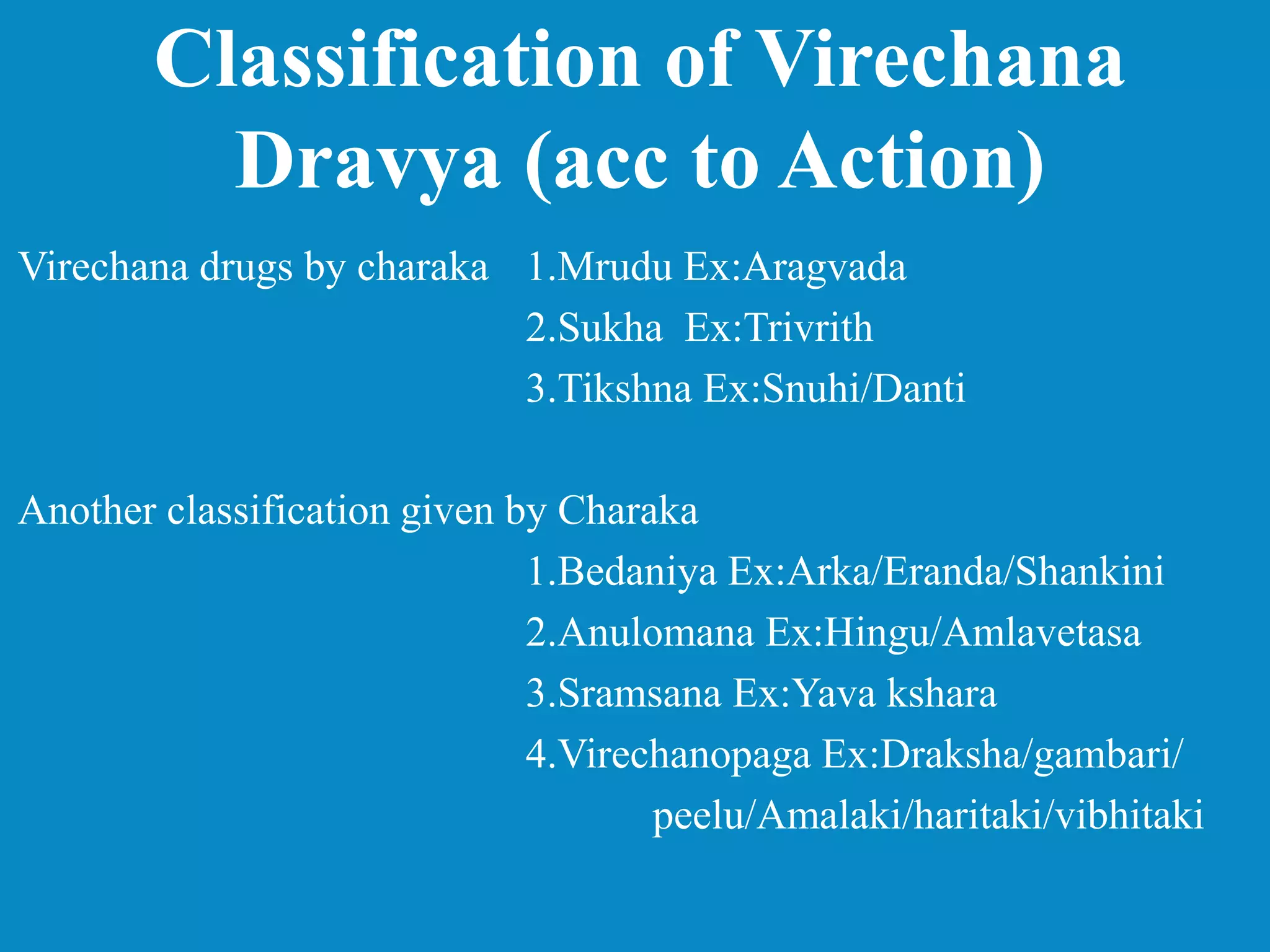 Classification of Virechana Dravya (acc to Action)

Virechana drugs by charaka 1.Mrudu Ex:Aragvada
2.Sukha Ex:Trivrith
3.Tikshna Ex:Snuhi/Danti

Another classification given by Charaka
1.Bedaniya Ex:Arka/Eranda/Shankini
2.Anulomana Ex:Hingu/Amlavetasa
3.Sramsana Ex:Yava kshara
4.Virechanopaga Ex:Draksha/gambari/ peelu/Amalaki/haritaki/vibhitaki